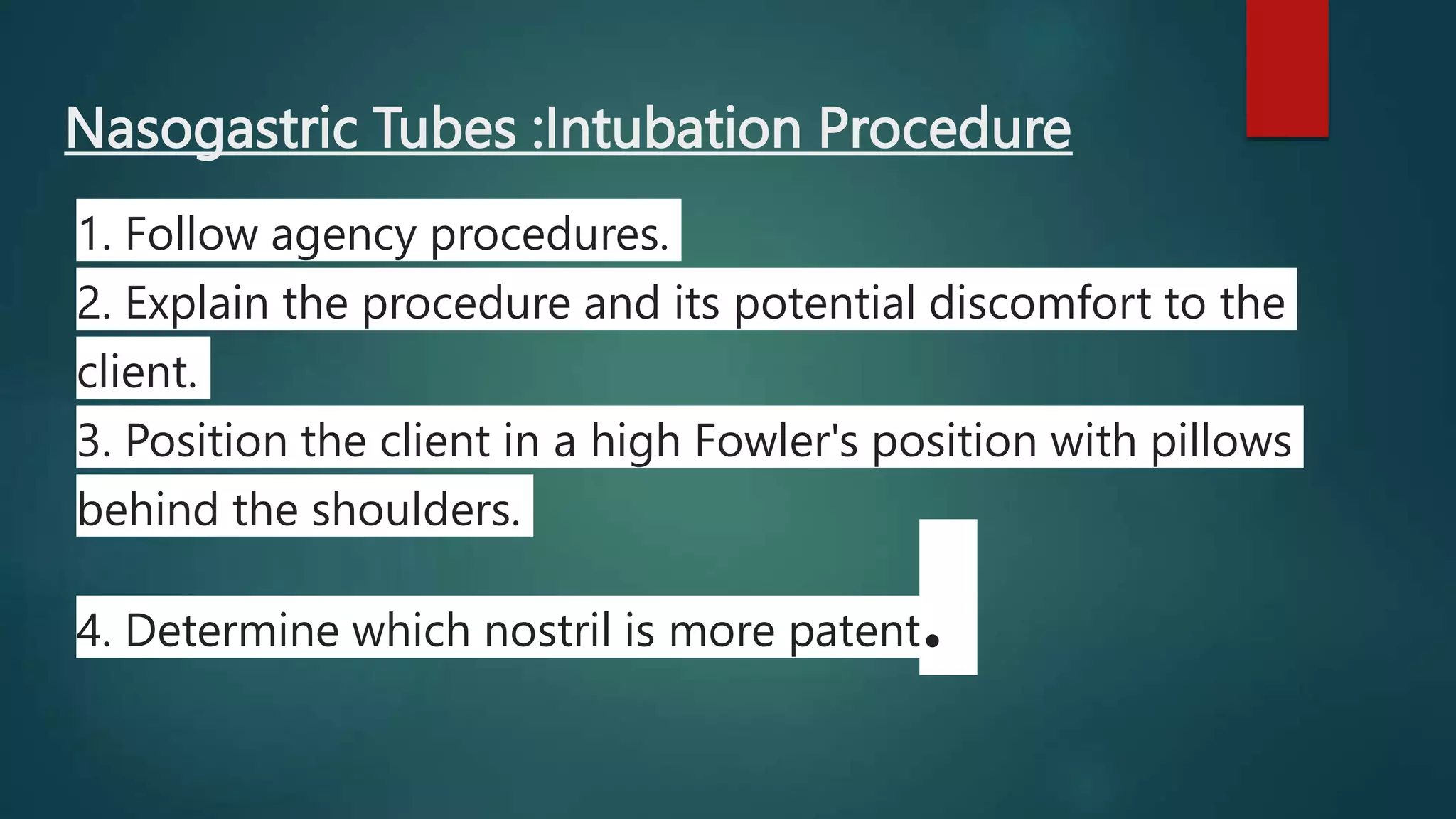 Nasogastric Tubes :Intubation Procedure

1. Follow agency procedures.
2. Explain the procedure and its potential discomfort to the client.
3. Position the client in a high Fowler's position with pillows behind the shoulders.

4. Determine which nostril is more patent.